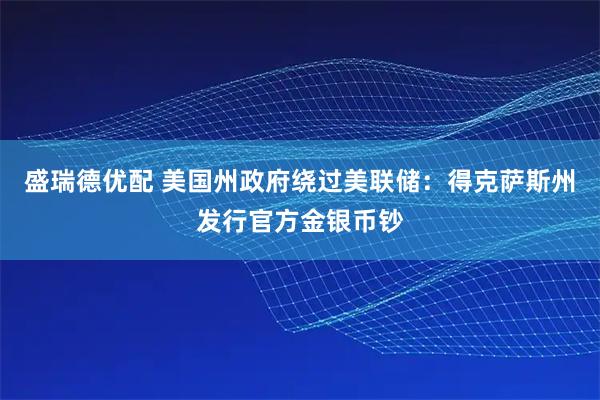 盛瑞德优配 美国州政府绕过美联储：得克萨斯州发行官方金银币钞